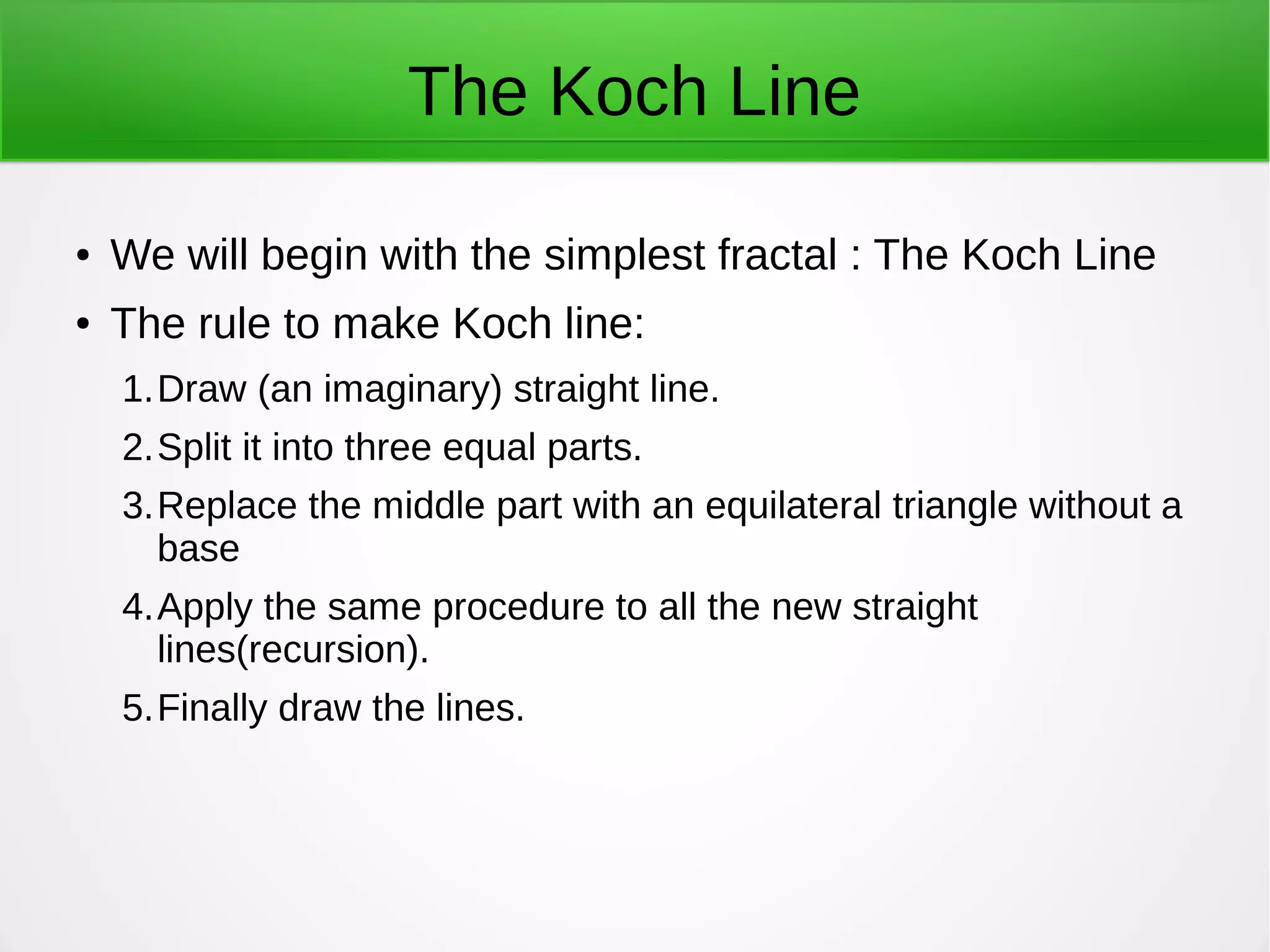 The Koch Line

• We will begin with the simplest fractal : The Koch Line
• The rule to make Koch line:

1. Draw (an imaginary) straight line.
2. Split it into three equal parts.
3. Replace the middle part with an equilateral triangle without a base
4. Apply the same procedure to all the new straight lines(recursion).
5. Finally draw the lines.